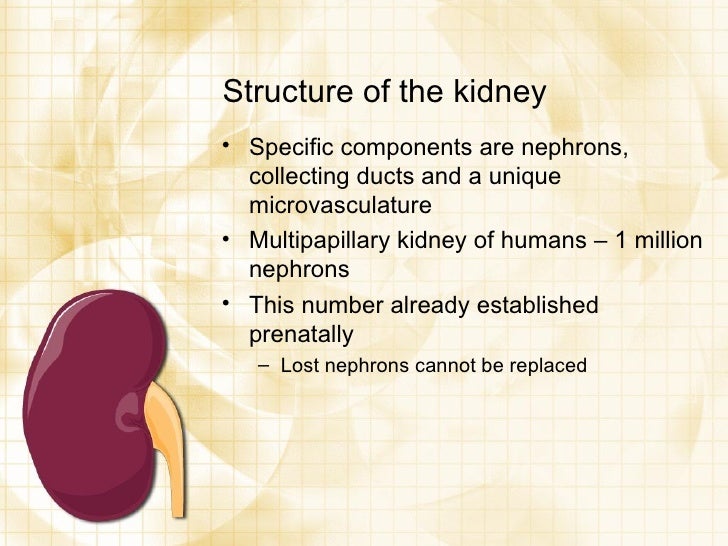 Structure of the kidney

• Specific components are nephrons, collecting ducts and a unique microvasculature
• Multipapillary kidney of humans – 1 million nephrons
• This number already established prenatally
– Lost nephrons cannot be replaced